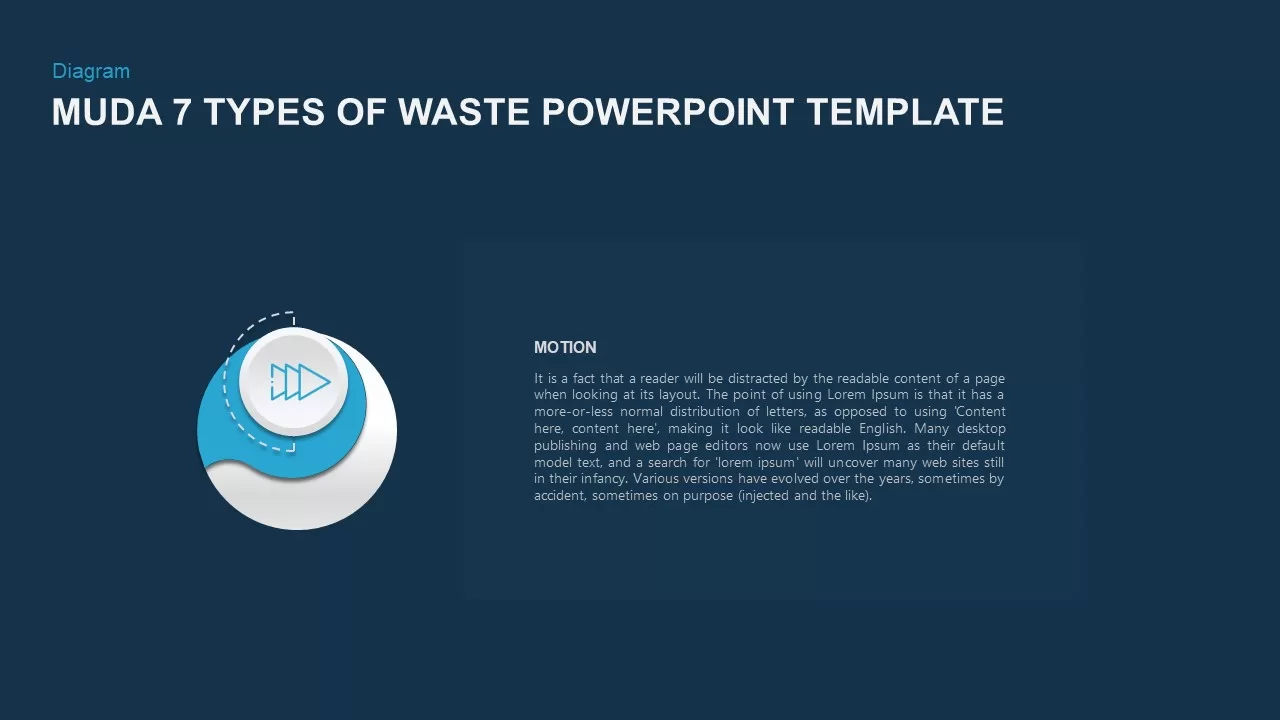 Diagram

MUDA 7 TYPES OF WASTE POWERPOINT TEMPLATE

MOTION

It is a fact that a reader will be distracted by the readable content of a page when looking at its layout. The point of using Lorem Ipsum is that it has a more-or-less normal distribution of letters, as opposed to using 'Content here, content here', making it look like readable English. Many desktop publishing and web page editors now use Lorem Ipsum as their default model text, and a search for 'lorem ipsum' will uncover many web sites still in their infancy. Various versions have evolved over the years, sometimes by accident, sometimes on purpose (injected and the like).